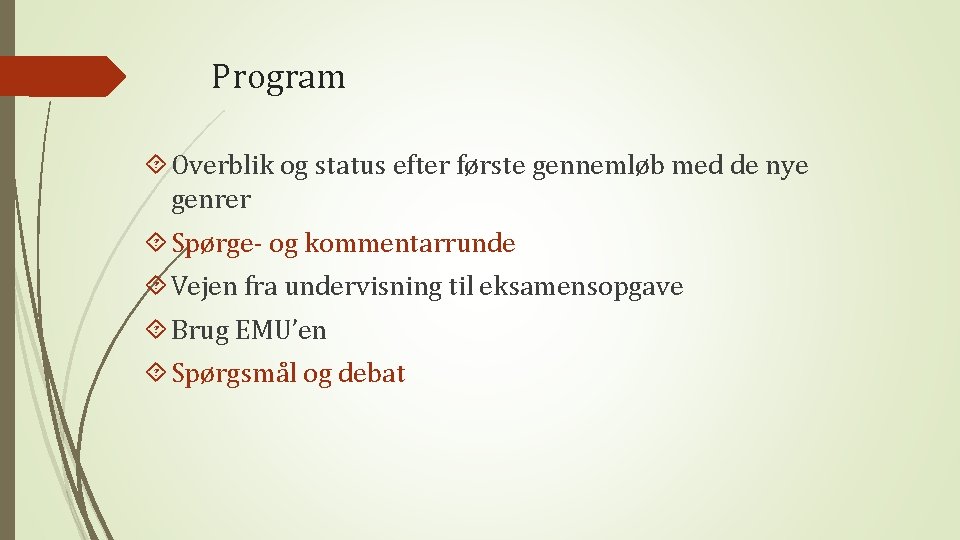 Program

Overblik og status efter første gennemløb med de nye genrer

Spørge- og kommentarrunde

Vejen fra undervisning til eksamensopgave

Brug EMU'en

Spørgsmål og debat